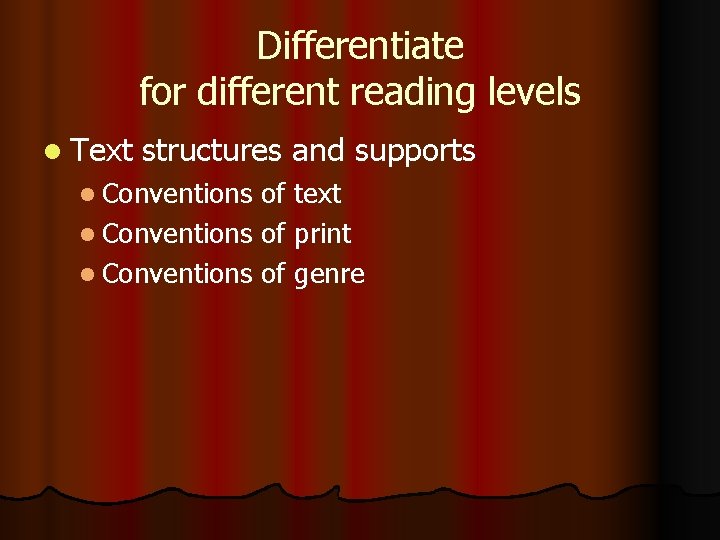 Differentiate
for different reading levels

- Text structures and supports
  - Conventions of text
  - Conventions of print
  - Conventions of genre